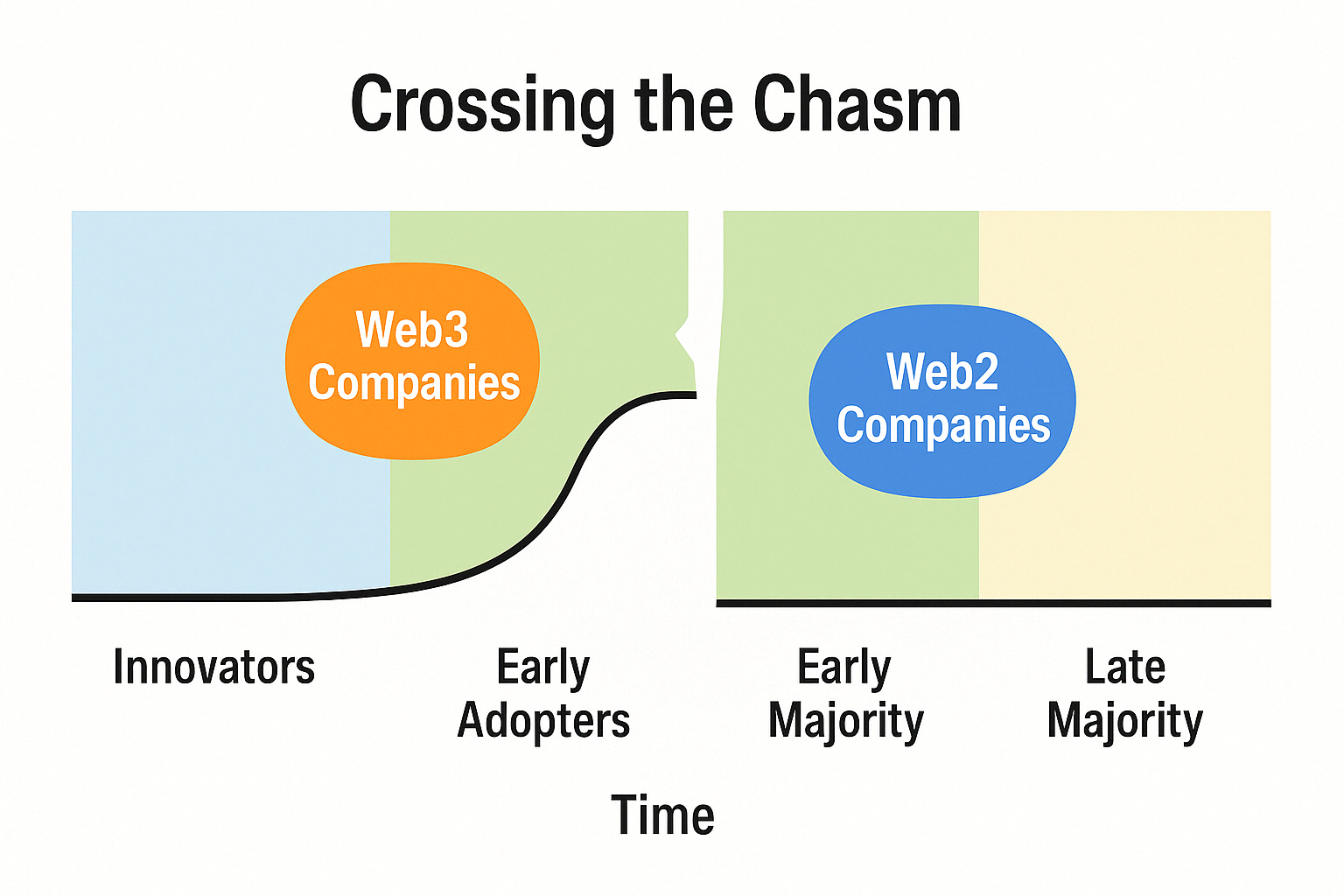 Crossing the Chasm

Web3 Companies

Web2 Companies

Innovators

Early Adopters

Early Majority

Late Majority

Time